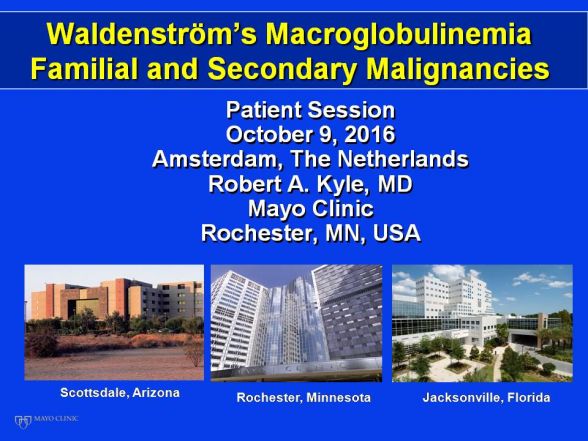 Waldenström's Macroglobulinemia
Familial and Secondary Malignancies

Patient Session
October 9, 2016
Amsterdam, The Netherlands
Robert A. Kyle, MD
Mayo Clinic
Rochester, MN, USA

Scottsdale, Arizona

Rochester, Minnesota

Jacksonville, Florida

MAYO CLINIC